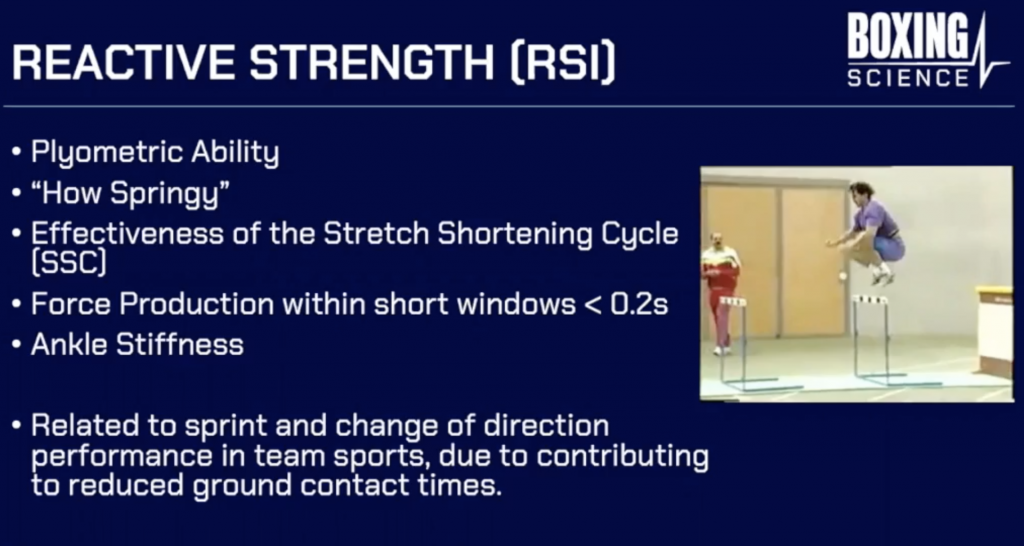 REACTIVE STRENGTH (RSI)

BOXING SCIENCE

• Plyometric Ability
• "How Springy"
• Effectiveness of the Stretch Shortening Cycle (SSC)
• Force Production within short windows < 0.2s
• Ankle Stiffness

• Related to sprint and change of direction performance in team sports, due to contributing to reduced ground contact times.